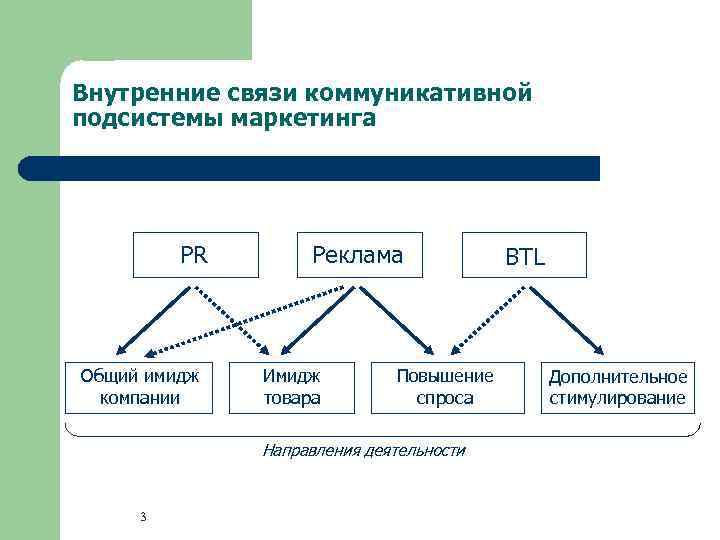 Внутренние связи коммуникативной подсистемы маркетинга

PR

Реклама

BTL

Общий имидж компании

Имидж товара

Повышение спроса

Дополнительное стимулирование

Направления деятельности

3